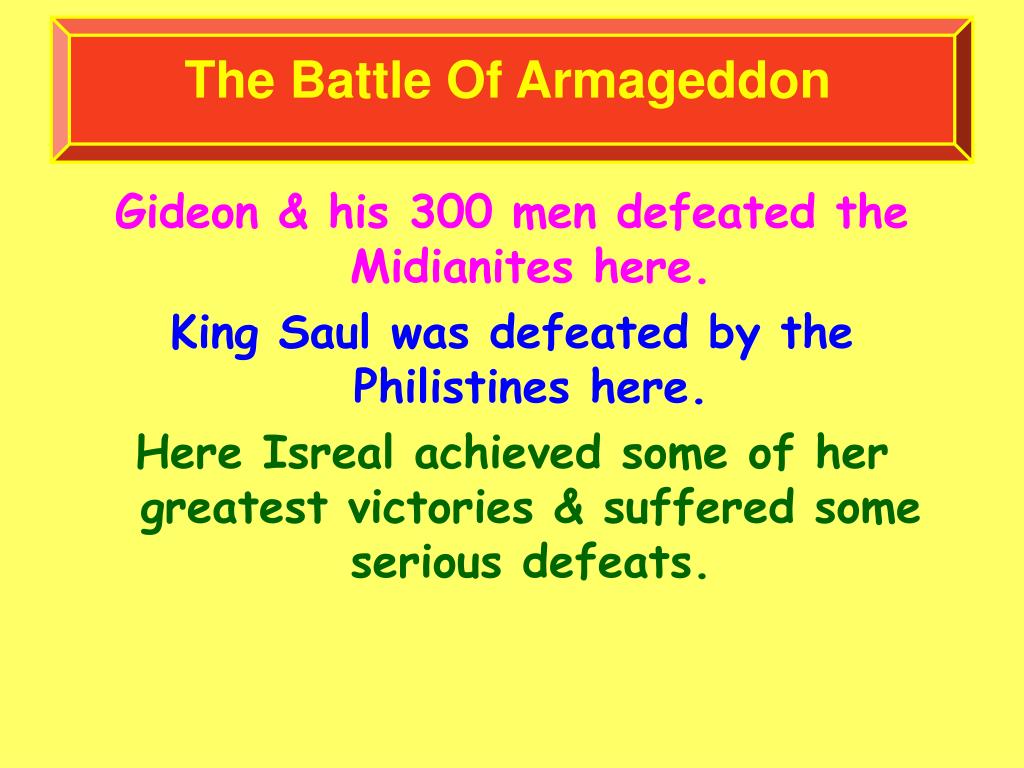 The Battle Of Armageddon

Gideon & his 300 men defeated the Midianites here.

King Saul was defeated by the Philistines here.

Here Isreal achieved some of her greatest victories & suffered some serious defeats.